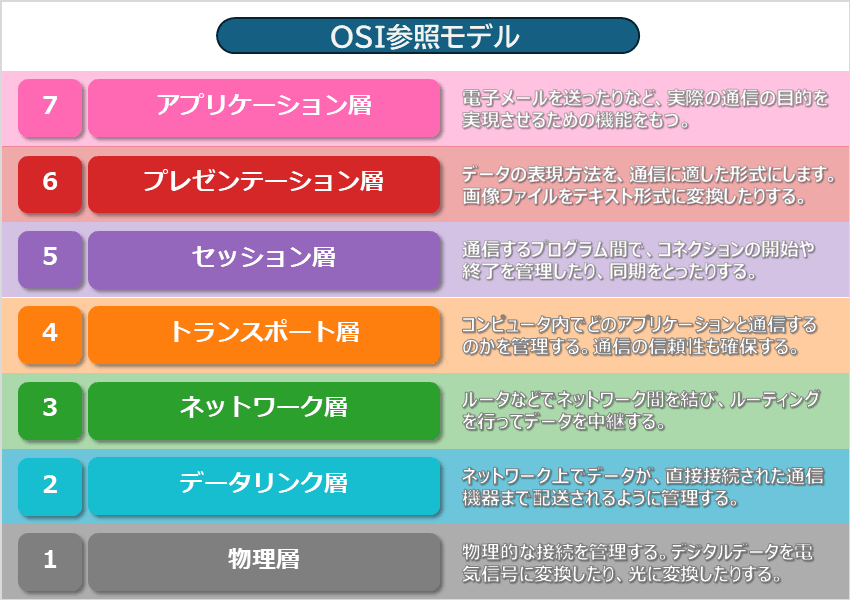 OSI参照モデル

7 アプリケーション層 電子メールを送ったりなど、実際の通信の目的を実現させるための機能をもつ。

6 プレゼンテーション層 データの表現方法を、通信に適した形式にします。画像ファイルをテキスト形式に変換したりする。

5 セッション層 通信するプログラム間で、コネクションの開始や終了を管理したり、同期をとったりする。

4 トランスポート層 コンピュータ内でどのアプリケーションと通信するのかを管理する。通信の信頼性も確保する。

3 ネットワーク層 ルータなどでネットワーク間を結び、ルーティングを行ってデータを中継する。

2 データリンク層 ネットワーク上でデータが、直接接続された通信機器まで配送されるように管理する。

1 物理層 物理的な接続を管理する。デジタルデータを電気信号に変換したり、光に変換したりする。